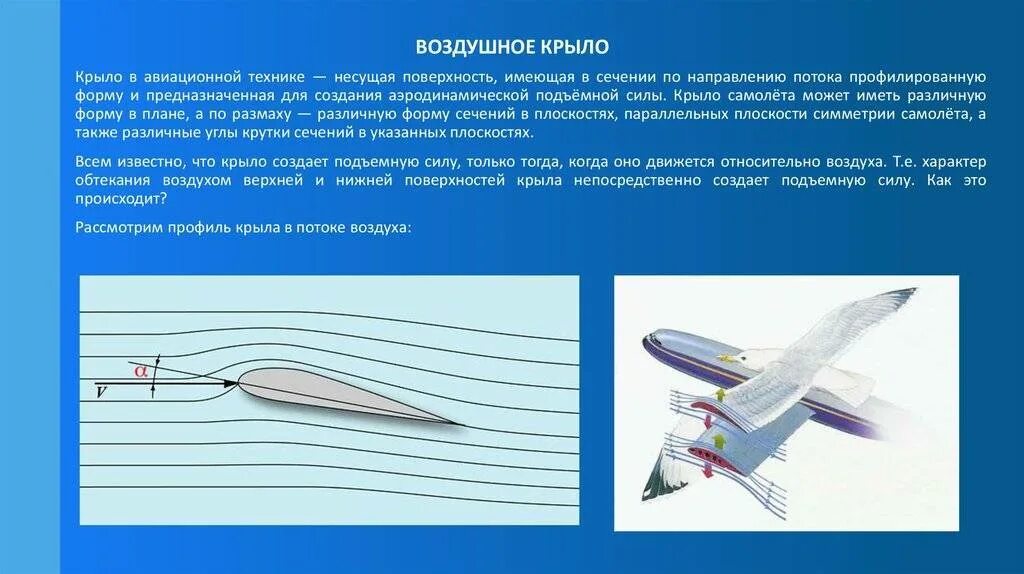 ВОЗДУШНОЕ КРЫЛО

Крыло в авиационной технике — несущая поверхность, имеющая в сечении по направлению потока профилированную форму и предназначенная для создания аэродинамической подъёмной силы. Крыло самолёта может иметь различную форму в плане, а по размаху — различную форму сечений в плоскостях, параллельных плоскости симметрии самолёта, а также различные углы крутки сечений в указанных плоскостях.

Всем известно, что крыло создает подъемную силу, только тогда, когда оно движется относительно воздуха. Т.е. характер обтекания воздухом верхней и нижней поверхностей крыла непосредственно создает подъемную силу. Как это происходит?

Рассмотрим профиль крыла в потоке воздуха:

$\alpha$

$V$